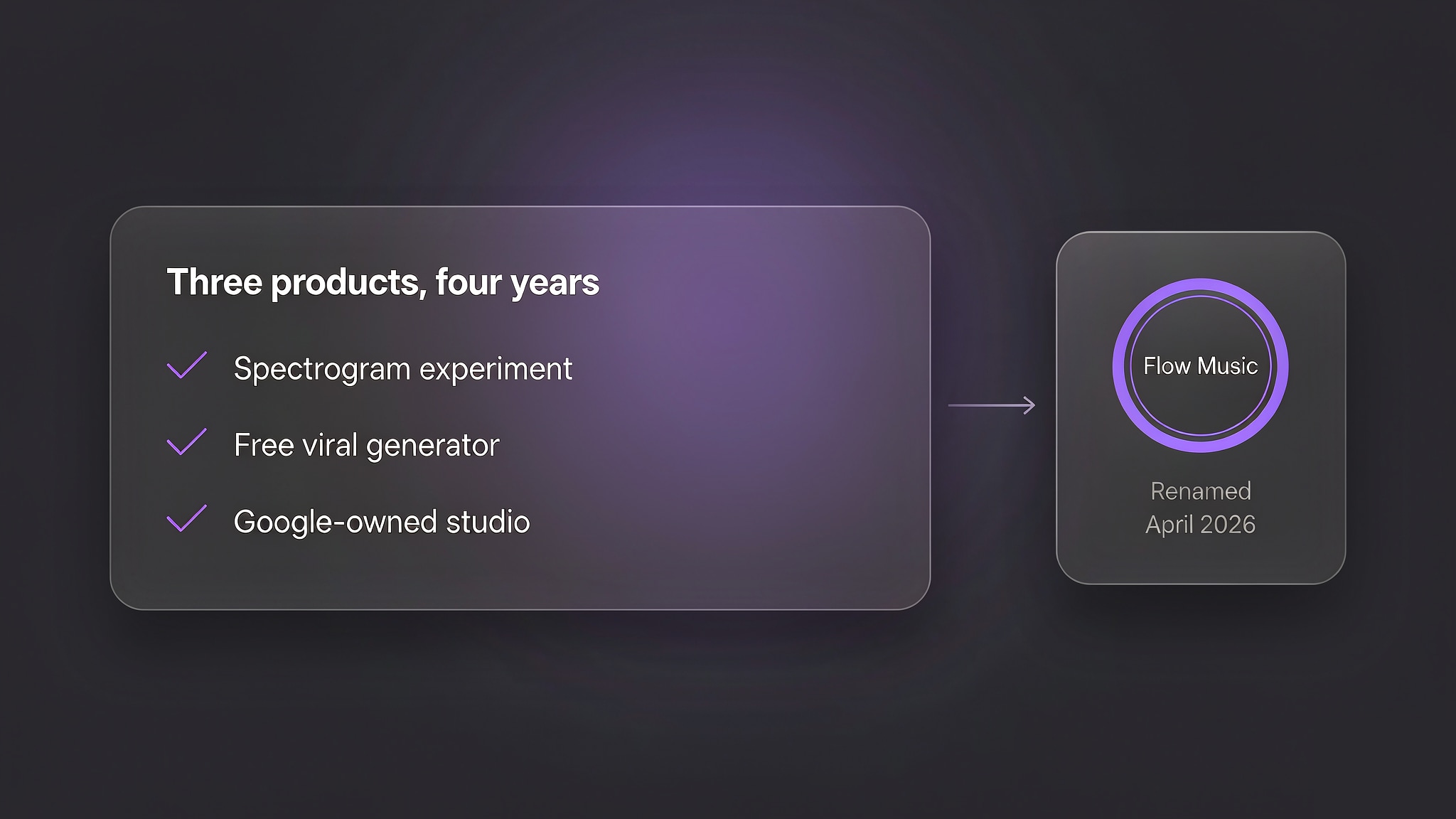 Three products, four years

Spectrogram experiment

Free viral generator

Google-owned studio

Flow Music

Renamed
April 2026